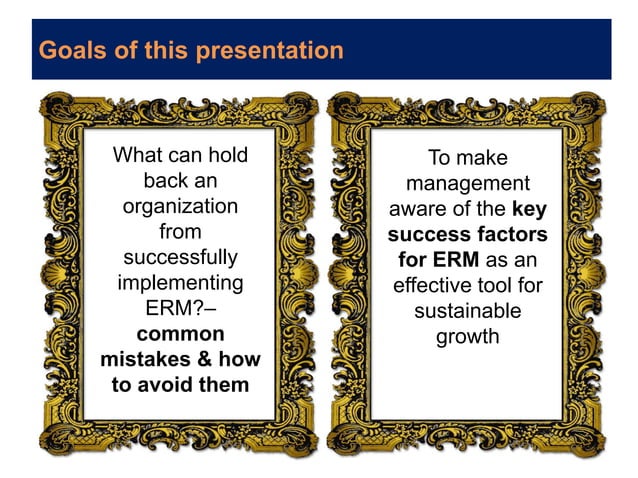 Goals of this presentation

What can hold back an organization from successfully implementing ERM?– common mistakes & how to avoid them

To make management aware of the key success factors for ERM as an effective tool for sustainable growth